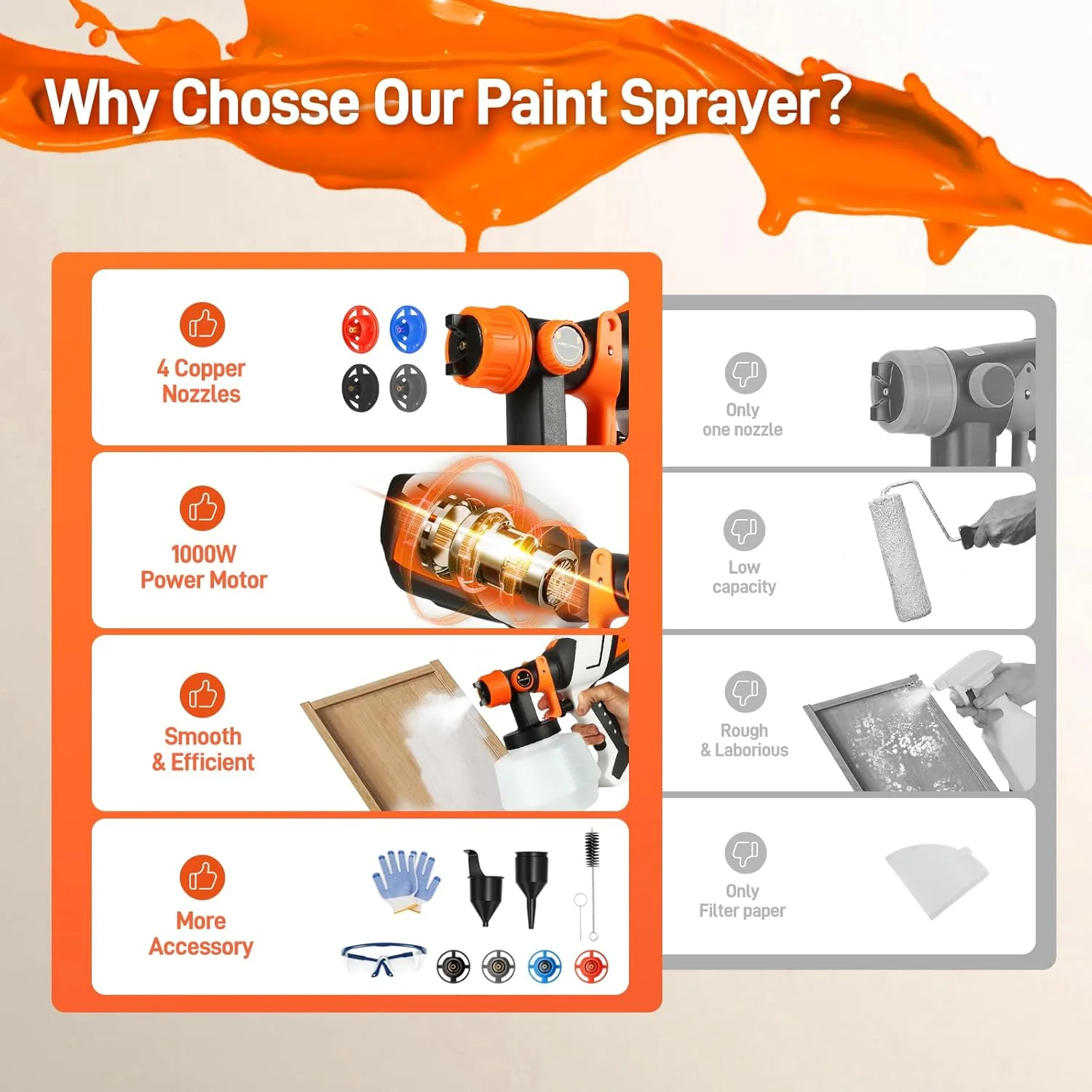 Why Chosse Our Paint Sprayer?

4 Copper Nozzles

1000W Power Motor

Smooth & Efficient

More Accessory

Only one nozzle

Low capacity

Rough & Laborious

Only Filter paper